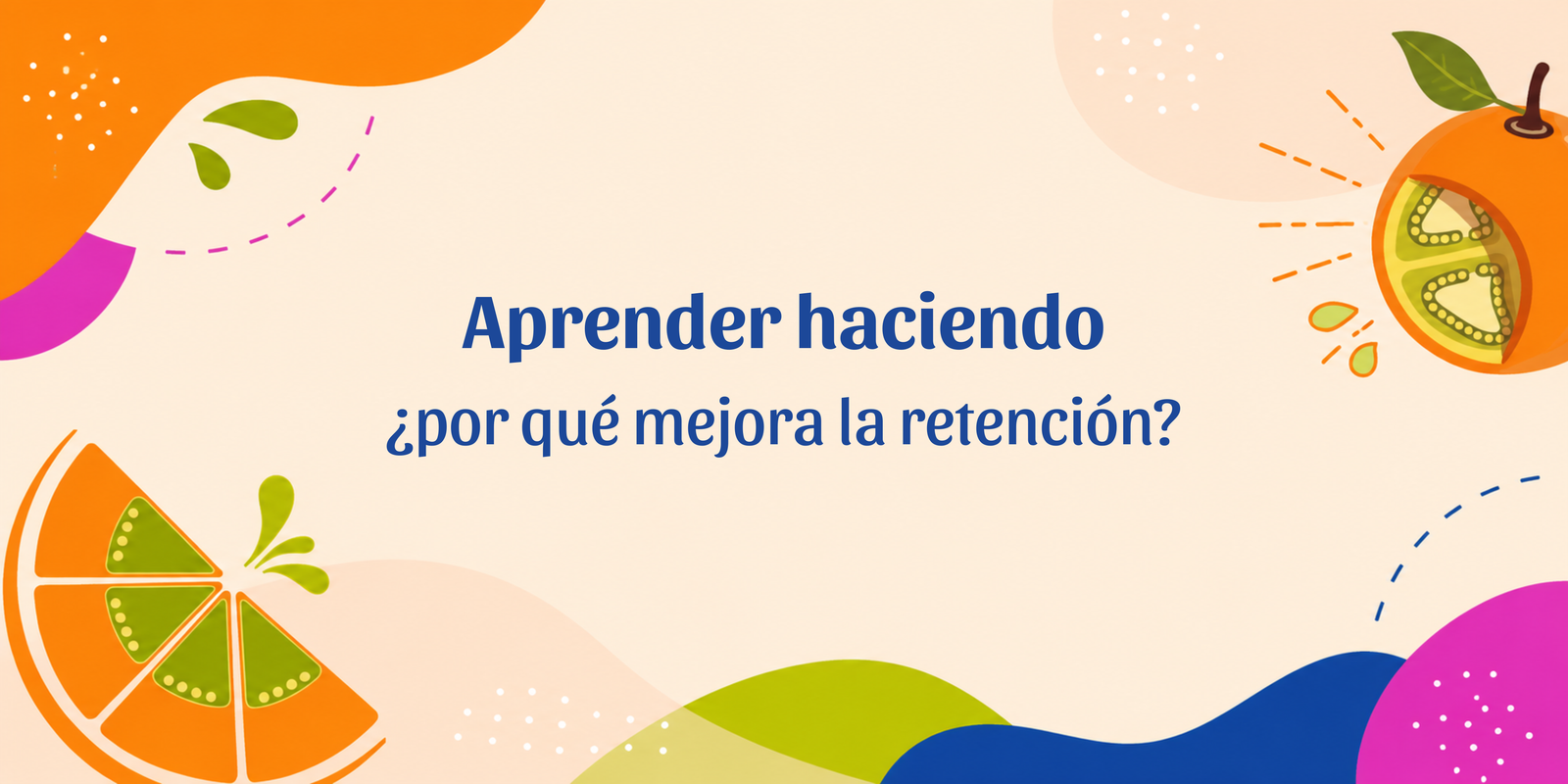 Aprender haciendo
¿por qué mejora la retención?